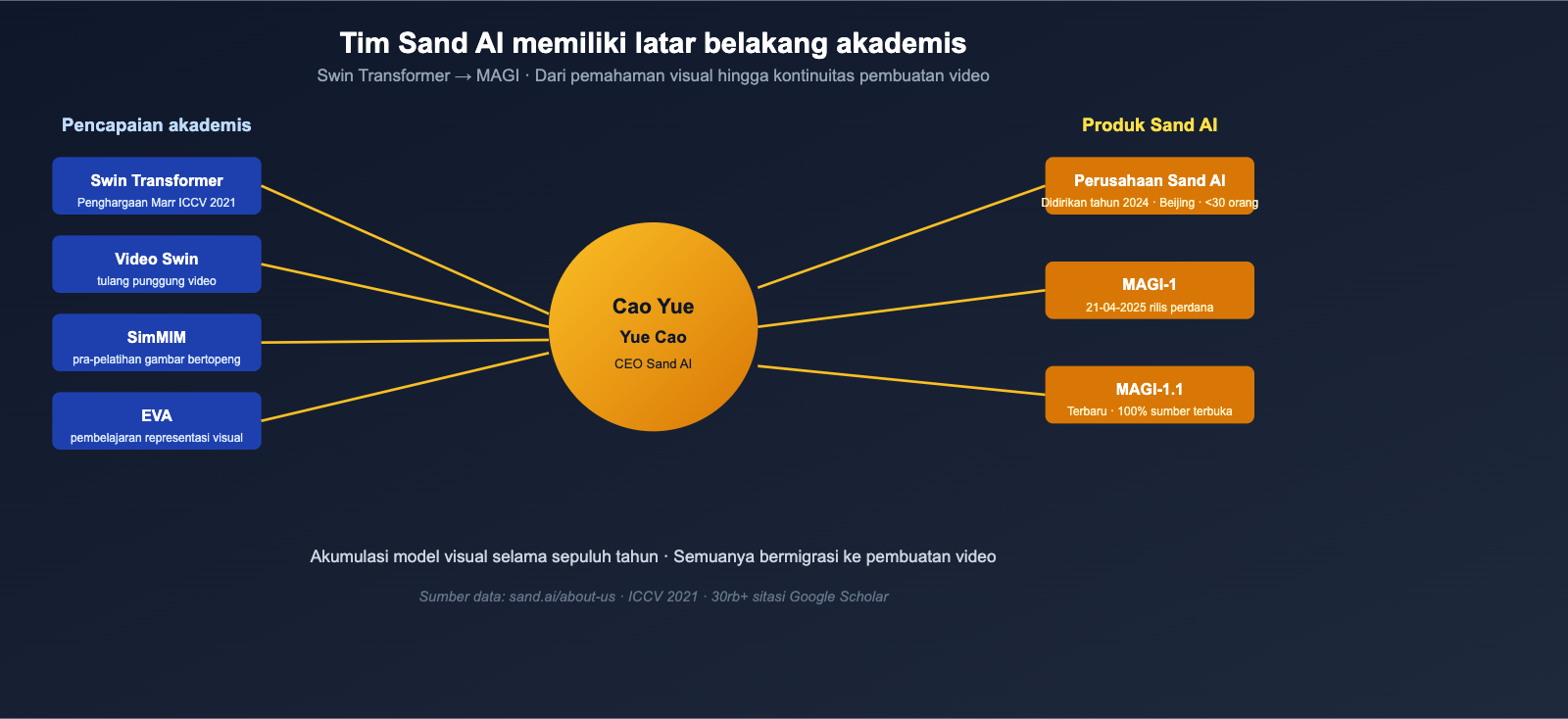 Tim Sand AI memiliki latar belakang akademis

Swin Transformer → MAGI · Dari pemahaman visual hingga kontinuitas pembuatan video

Pencapaian akademis

Swin Transformer
Penghargaan Marr ICCV 2021

Video Swin
tulang punggung video

SimMIM
pra-pelatihan gambar bertopeng

EVA
pembelajaran representasi visual

Cao Yue
Yue Cao
CEO Sand AI

Produk Sand AI

Perusahaan Sand AI
Didirikan tahun 2024 · Beijing · <30 orang

MAGI-1
21-04-2025 rilis perdana

MAGI-1.1
Terbaru · 100% sumber terbuka

Akumulasi model visual selama sepuluh tahun · Semuanya bermigrasi ke pembuatan video

Sumber data: sand.ai/about-us · ICCV 2021 · 30rb+ sitasi Google Scholar